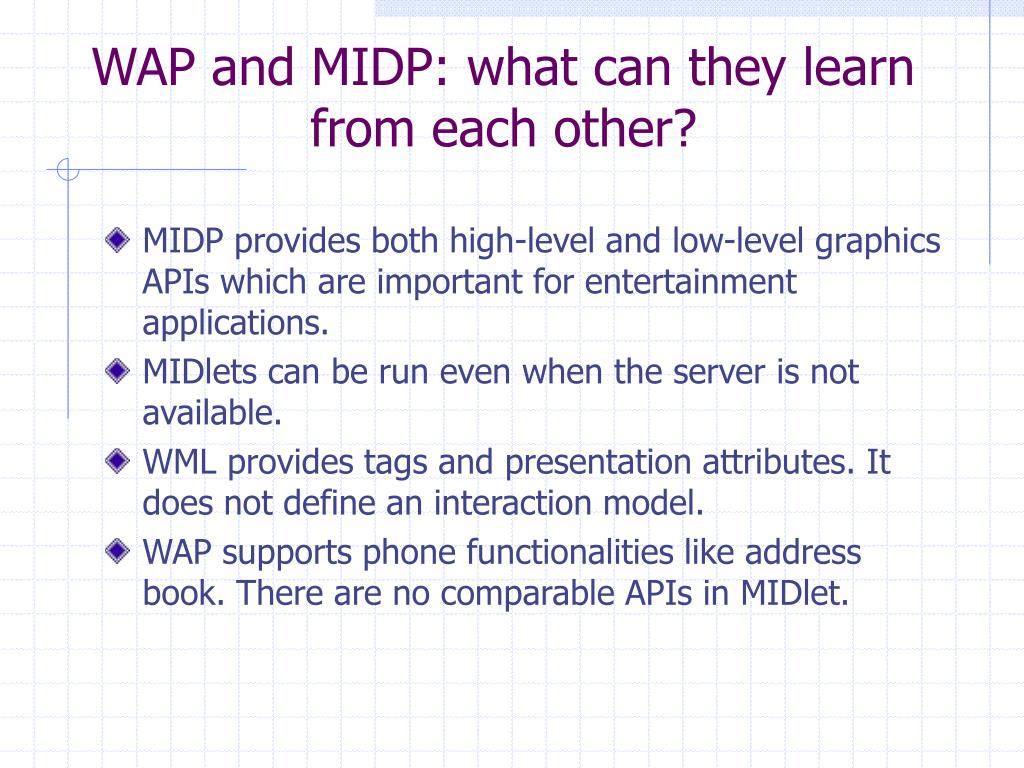 WAP and MIDP: what can they learn from each other?

MIDP provides both high-level and low-level graphics APIs which are important for entertainment applications.

MIDlets can be run even when the server is not available.

WML provides tags and presentation attributes. It does not define an interaction model.

WAP supports phone functionalities like address book. There are no comparable APIs in MIDlet.